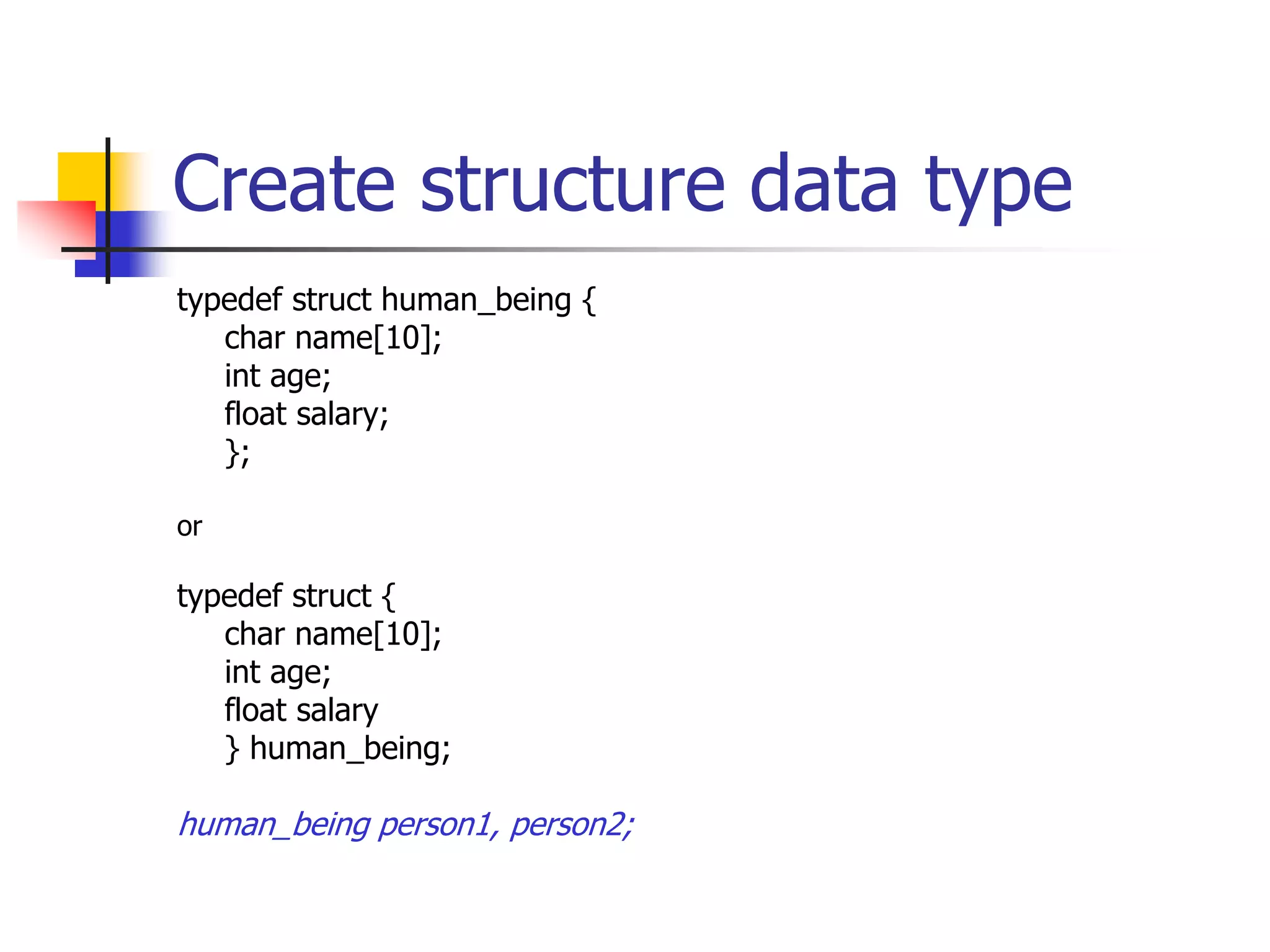 Create structure data type

typedef struct human_being {
char name[10];
int age;
float salary;
};

or

typedef struct {
char name[10];
int age;
float salary
} human_being;

human_being person1, person2;